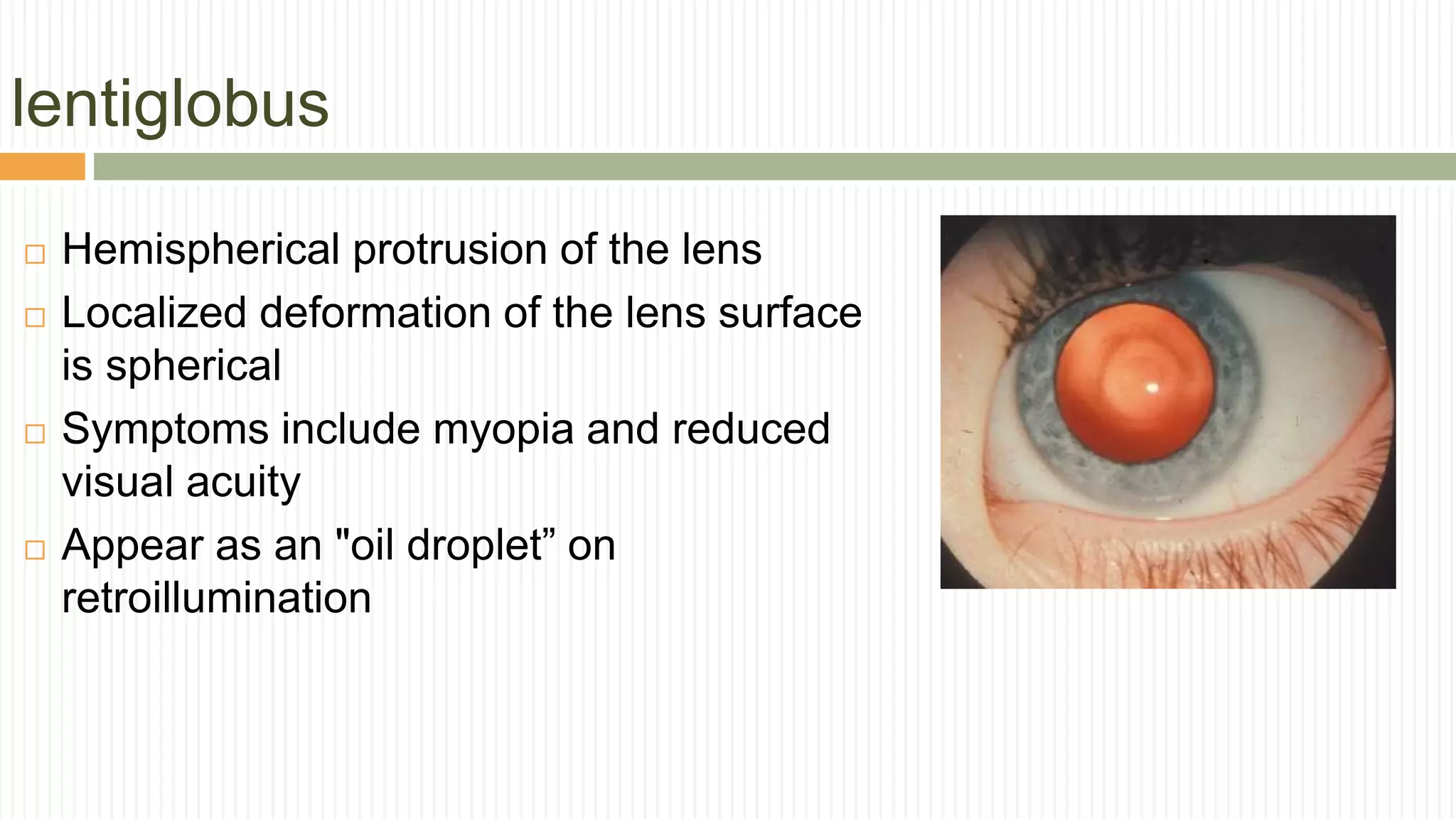 lentiglobus

□ Hemispherical protrusion of the lens
□ Localized deformation of the lens surface is spherical
□ Symptoms include myopia and reduced visual acuity
□ Appear as an "oil droplet” on retroillumination